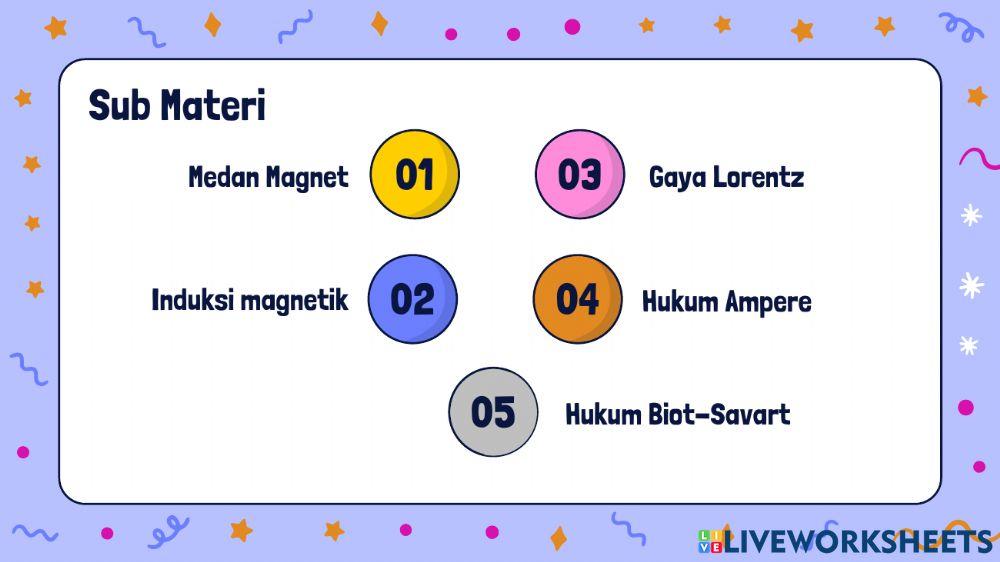 Sub Materi

Medan Magnet 01

03 Gaya Lorentz

Induksi magnetik 02

04 Hukum Ampere

05 Hukum Biot-Savart

LIVEWORKSHEETS